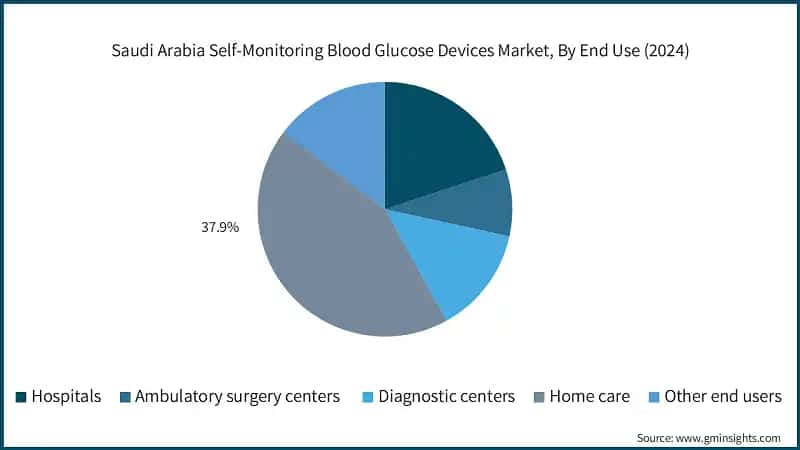 Saudi Arabia Self-Monitoring Blood Glucose Devices Market, By End Use (2024)

37.9%

Hospitals
Ambulatory surgery centers
Diagnostic centers
Home care
Other end users

Source: www.gminsights.com